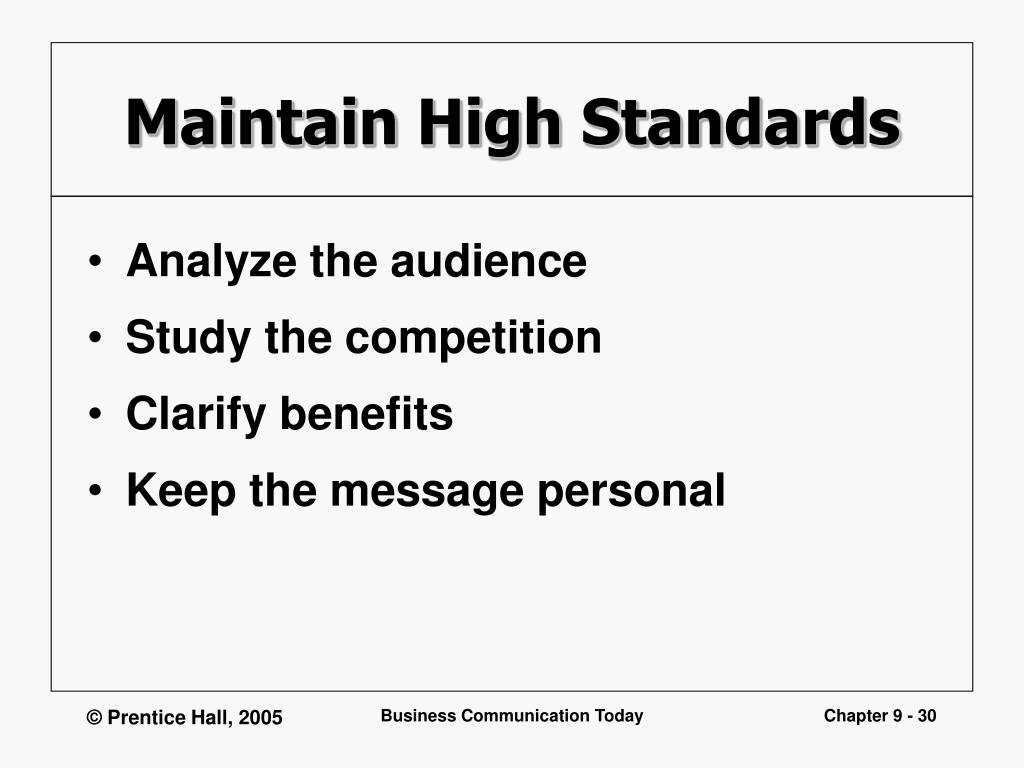 Maintain High Standards

• Analyze the audience
• Study the competition
• Clarify benefits
• Keep the message personal

© Prentice Hall, 2005

Business Communication Today

Chapter 9 - 30